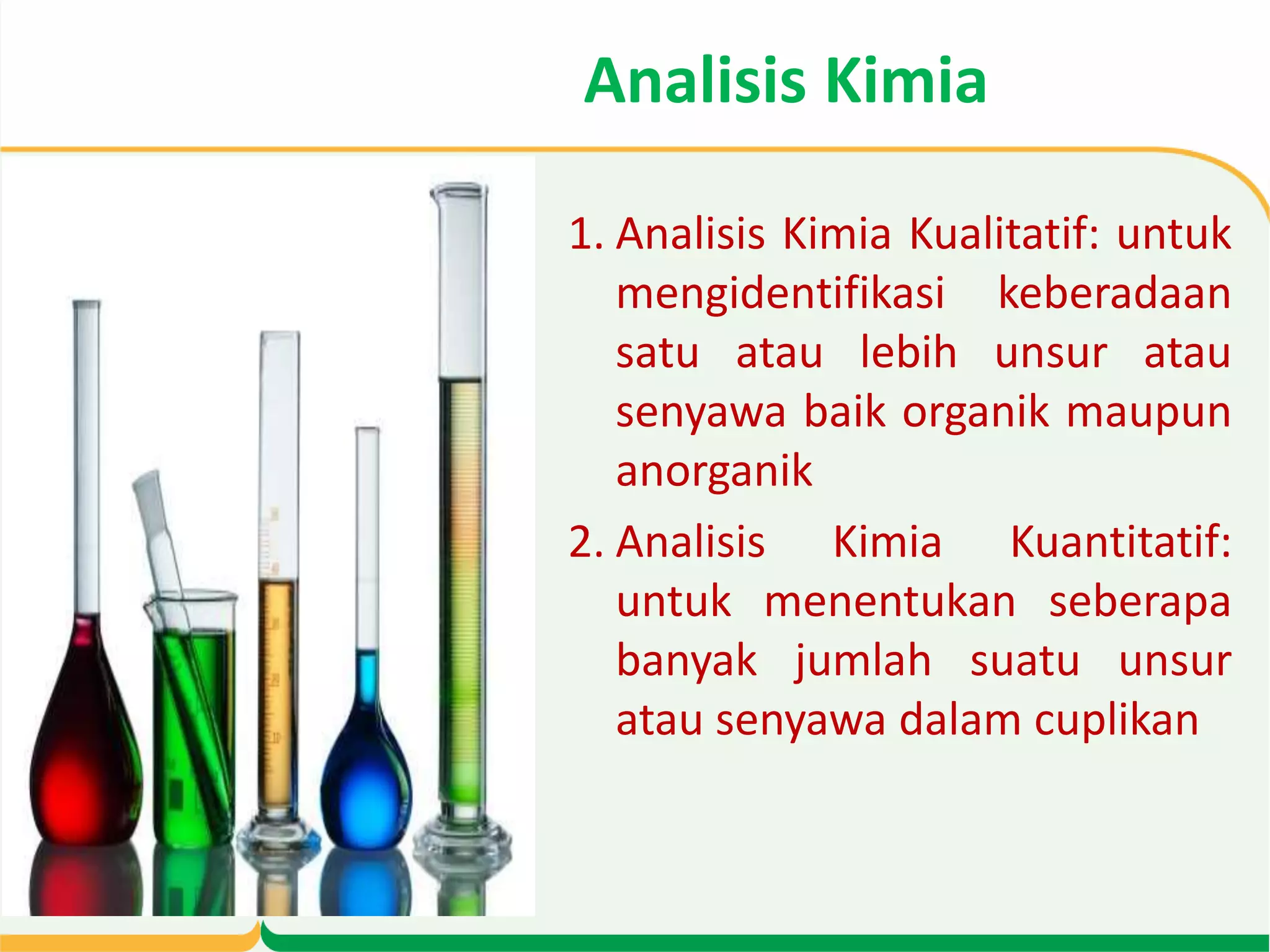 Analisis Kimia

1. Analisis Kimia Kualitatif: untuk mengidentifikasi keberadaan satu atau lebih unsur atau senyawa baik organik maupun anorganik

2. Analisis Kimia Kuantitatif: untuk menentukan seberapa banyak jumlah suatu unsur atau senyawa dalam cuplikan